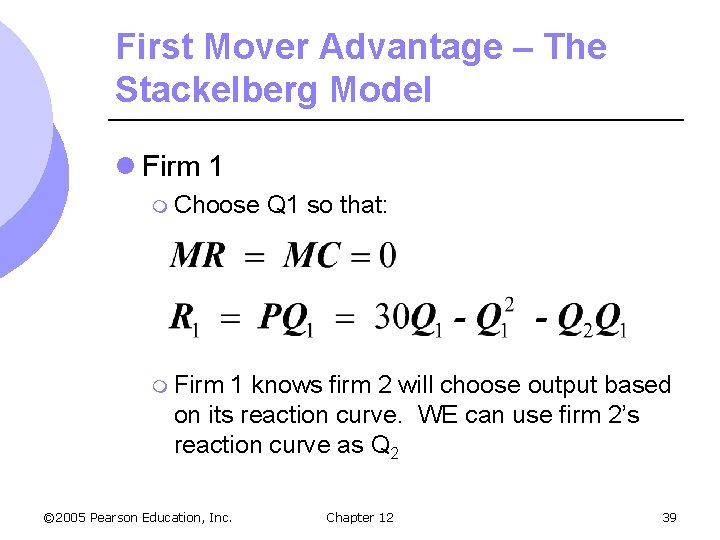 First Mover Advantage – The Stackelberg Model

Firm 1

Choose Q1 so that:

$MR = MC = 0$

$R_1 = PQ_1 = 30Q_1 - Q_1^2 - Q_2Q_1$

Firm 1 knows firm 2 will choose output based on its reaction curve. WE can use firm 2's reaction curve as $Q_2$

©2005 Pearson Education, Inc.

Chapter 12

39